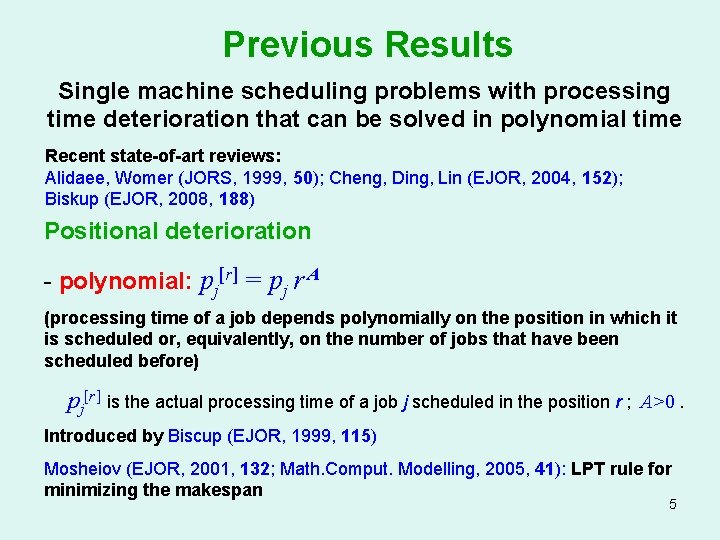 Previous Results

Single machine scheduling problems with processing time deterioration that can be solved in polynomial time

Recent state-of-art reviews:
Alidaee, Womer (JORS, 1999, 50); Cheng, Ding, Lin (EJOR, 2004, 152); Biskup (EJOR, 2008, 188)

Positional deterioration

- polynomial: $p_j^{[r]} = p_j r^A$

(processing time of a job depends polynomially on the position in which it is scheduled or, equivalently, on the number of jobs that have been scheduled before)

$p_j^{[r]}$ is the actual processing time of a job $j$ scheduled in the position $r$ ; $A>0$ .

Introduced by Biscup (EJOR, 1999, 115)

Mosheiov (EJOR, 2001, 132; Math.Comput. Modelling, 2005, 41): LPT rule for minimizing the makespan

5